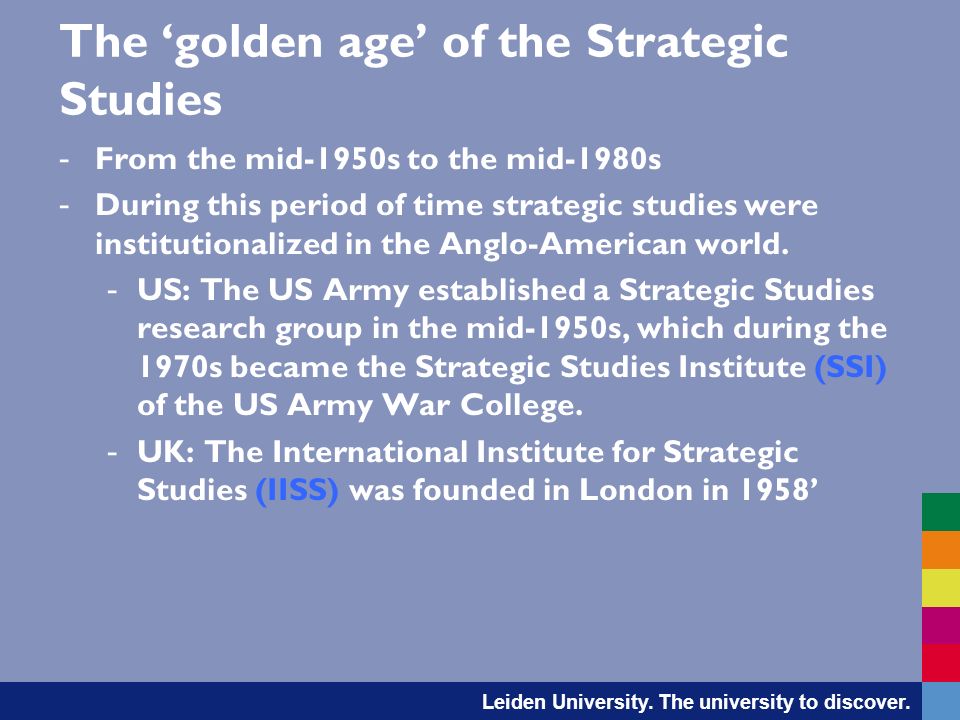 The ‘golden age’ of the Strategic Studies

- From the mid-1950s to the mid-1980s
- During this period of time strategic studies were institutionalized in the Anglo-American world.
  - US: The US Army established a Strategic Studies research group in the mid-1950s, which during the 1970s became the Strategic Studies Institute (SSI) of the US Army War College.
  - UK: The International Institute for Strategic Studies (IISS) was founded in London in 1958’

Leiden University. The university to discover.